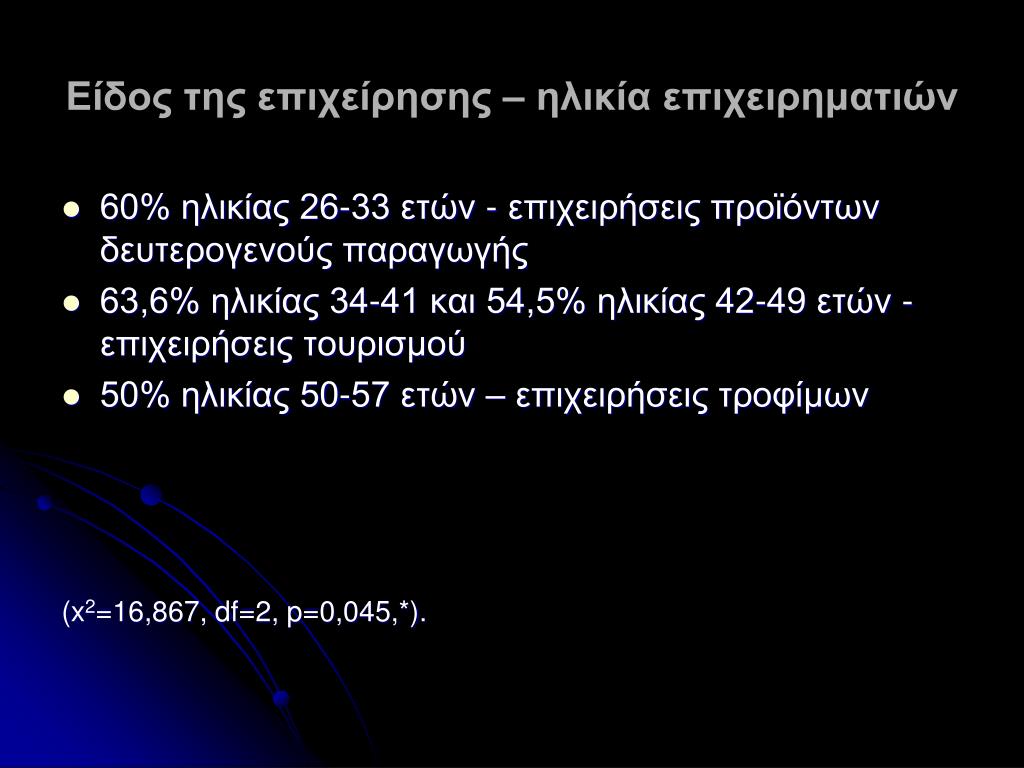 Είδος της επιχείρησης – ηλικία επιχειρηματιών

- 60% ηλικίας 26-33 ετών - επιχειρήσεις προϊόντων δευτερογενούς παραγωγής
- 63,6% ηλικίας 34-41 και 54,5% ηλικίας 42-49 ετών - επιχειρήσεις τουρισμού
- 50% ηλικίας 50-57 ετών – επιχειρήσεις τροφίμων

($x^2$=16,867, df=2, p=0,045,*).